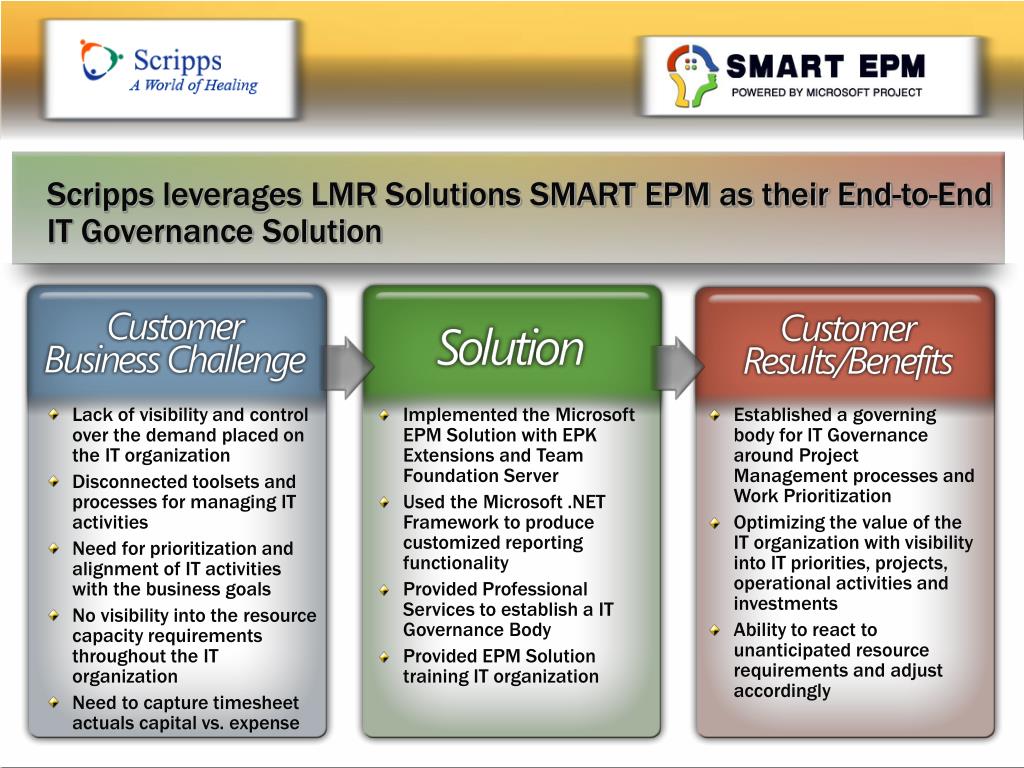 Scripps
A World of Healing

SMART EPM
POWERED BY MICROSOFT PROJECT

Scripps leverages LMR Solutions SMART EPM as their End-to-End IT Governance Solution

Customer Business Challenge

Lack of visibility and control over the demand placed on the IT organization

Disconnected toolsets and processes for managing IT activities

Need for prioritization and alignment of IT activities with the business goals

No visibility into the resource capacity requirements throughout the IT organization

Need to capture timesheet actuals capital vs. expense

Solution

Implemented the Microsoft EPM Solution with EPK Extensions and Team Foundation Server

Used the Microsoft .NET Framework to produce customized reporting functionality

Provided Professional Services to establish a IT Governance Body

Provided EPM Solution training IT organization

Customer Results/Benefits

Established a governing body for IT Governance around Project Management processes and Work Prioritization

Optimizing the value of the IT organization with visibility into IT priorities, projects, operational activities and investments

Ability to react to unanticipated resource requirements and adjust accordingly